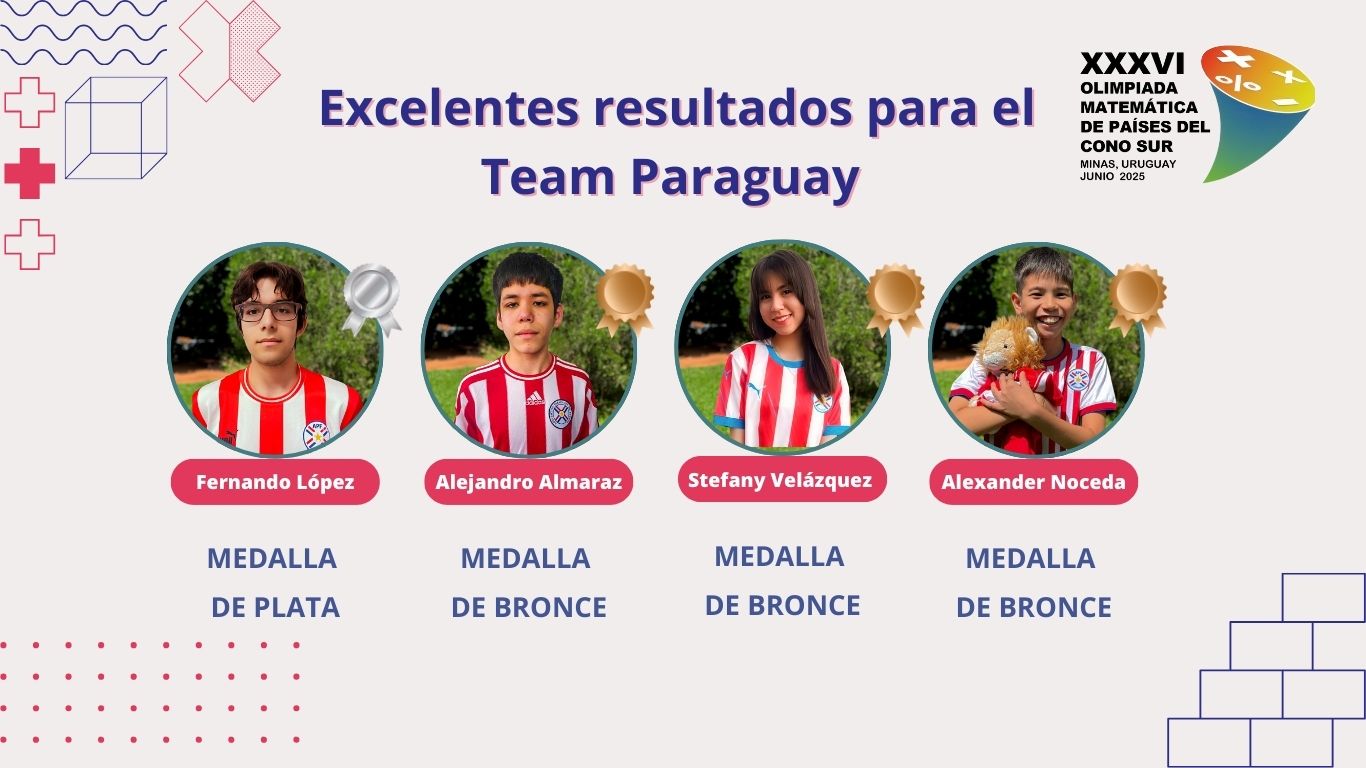 Excelentes resultados para el Team Paraguay

XXXVI
OLIMPIADA MATEMÁTICA DE PAÍSES DEL CONO SUR
MINAS, URUGUAY
JUNIO 2025

Fernando López

MEDALLA DE PLATA

Alejandro Almaraz

MEDALLA DE BRONCE

Stefany Velázquez

MEDALLA DE BRONCE

Alexander Noceda

MEDALLA DE BRONCE